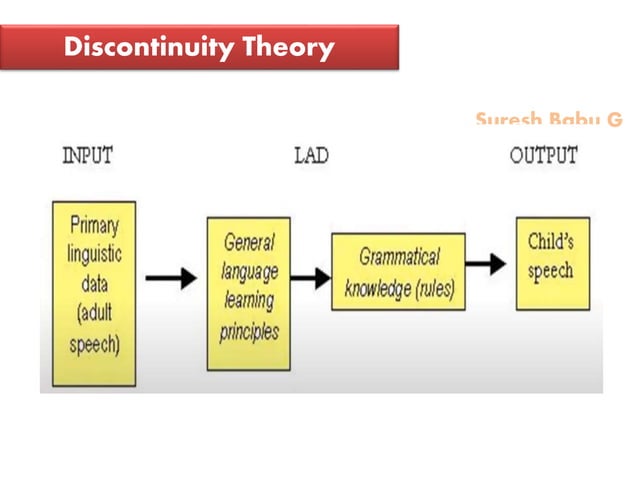 Discontinuity Theory

Suresh Babu G

INPUT

LAD

OUTPUT

Primary linguistic data (adult speech)

General language learning principles

Grammatical knowledge (rules)

Child's speech